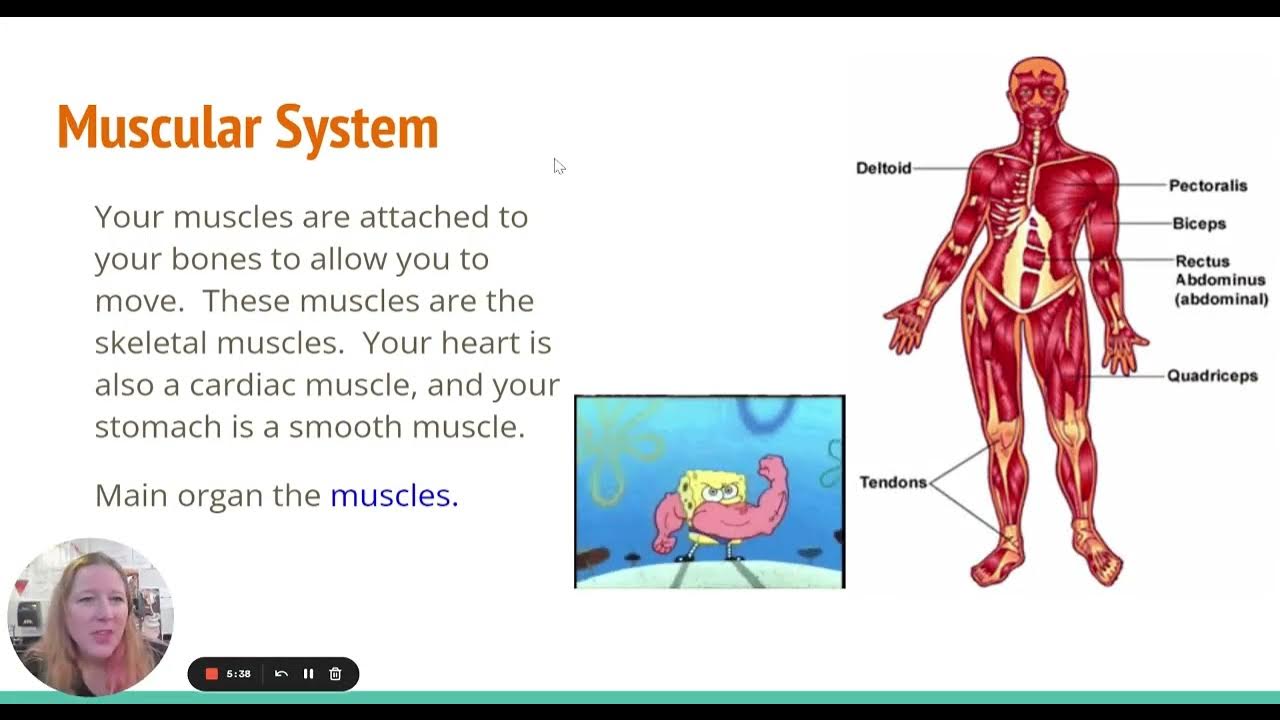 Muscular System

Your muscles are attached to your bones to allow you to move. These muscles are the skeletal muscles. Your heart is also a cardiac muscle, and your stomach is a smooth muscle.

Main organ the muscles.

Deltoid
Pectoralis
Biceps
Rectus Abdominus (abdominal)
Quadriceps
Tendons

5:38